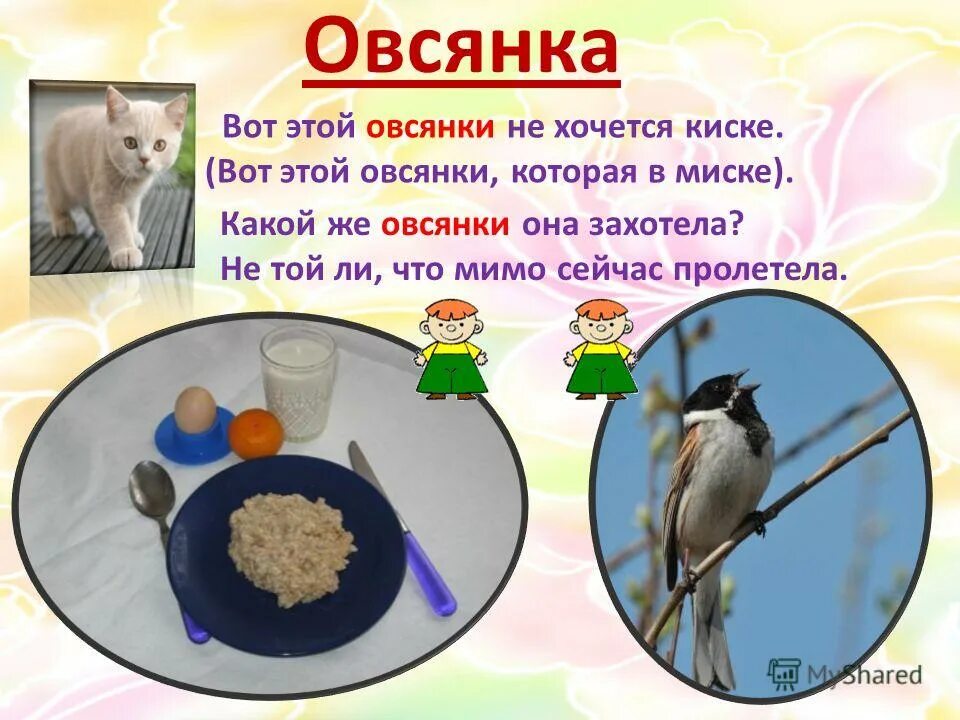 Овсянка

Вот этой овсянки не хочется киске.
(Вот этой овсянки, которая в миске).

Какой же овсянки она захотела?
Не той ли, что мимо сейчас пролетела.

MyShared